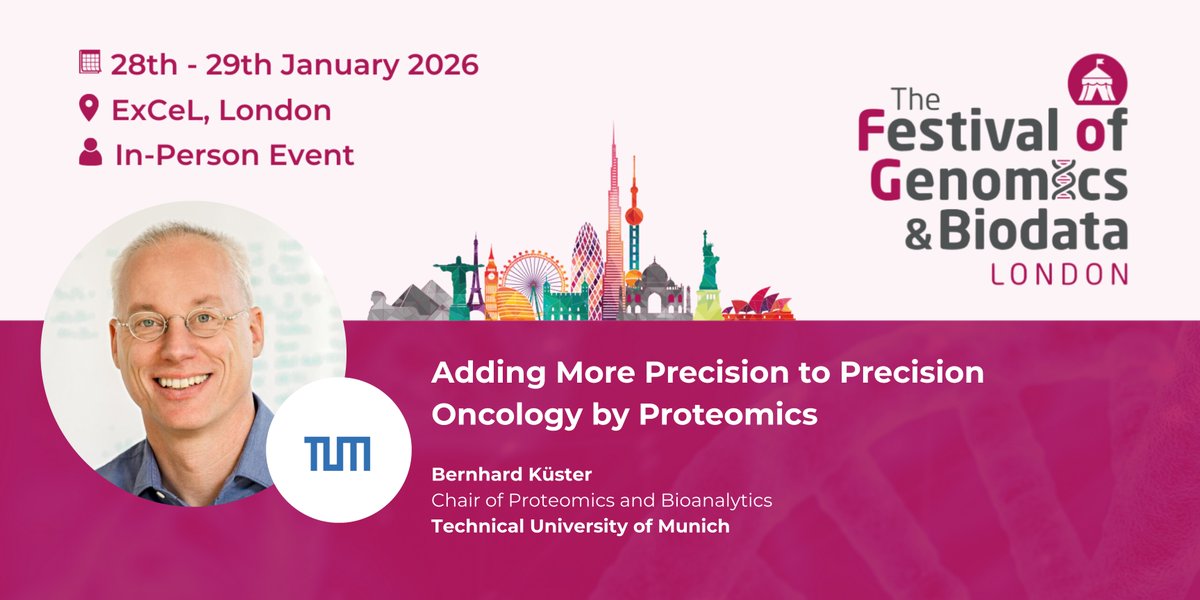 28th - 29th January 2026
ExCeL, London
In-Person Event

The Festival of Genomics & Biodata
LONDON

TUM

Adding More Precision to Precision Oncology by Proteomics

Bernhard Küster
Chair of Proteomics and Bioanalytics
Technical University of Munich